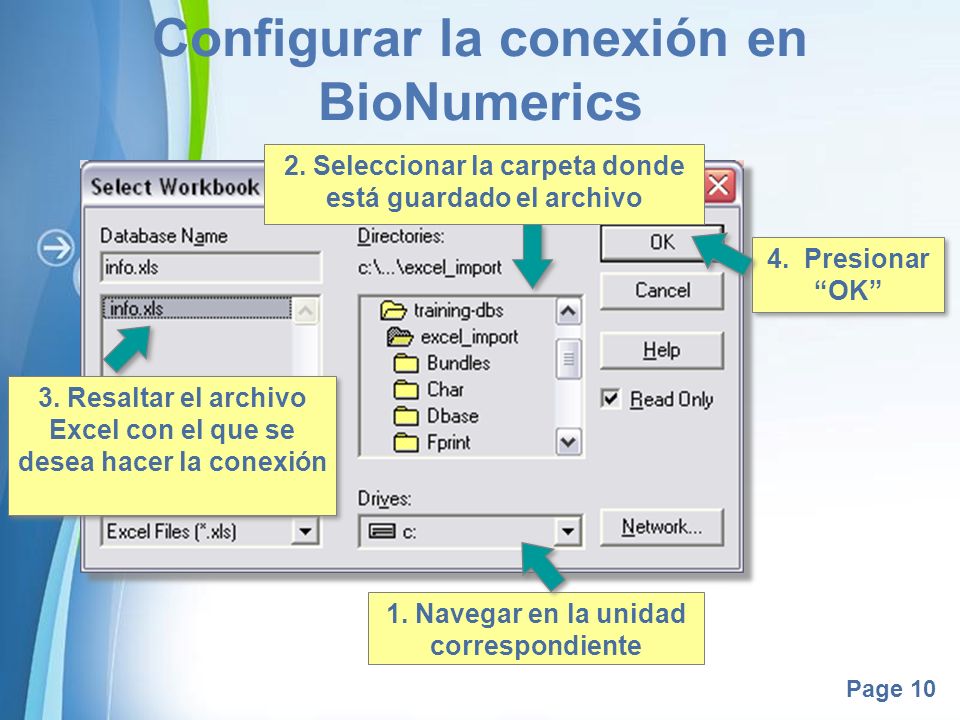 Configurar la conexión en BioNumerics

Select Workbook

2. Seleccionar la carpeta donde está guardado el archivo

Database Name

info.xls

info.xls

Directories:

c:\...\excel_import

training-dbs
excel_import
Bundles
Char
Dbase
Fprint

OK

Cancel

Help

Read Only

4. Presionar "OK"

3. Resaltar el archivo Excel con el que se desea hacer la conexión

Excel Files (*.xls)

Drives:

c:

Network...

1. Navegar en la unidad correspondiente

Page 10